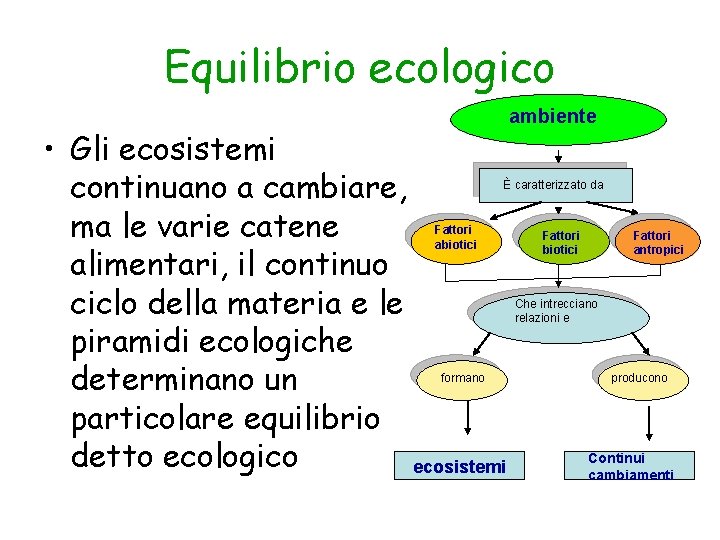 Equilibrio ecologico

• Gli ecosistemi continuano a cambiare, ma le varie catene alimentari, il continuo ciclo della materia e le piramidi ecologiche determinano un particolare equilibrio detto ecologico

ambiente

È caratterizzato da

Fattori abiotici

Fattori biotici

Fattori antropici

Che intrecciano relazioni e

formano

producono

ecosistemi

Continui cambiamenti